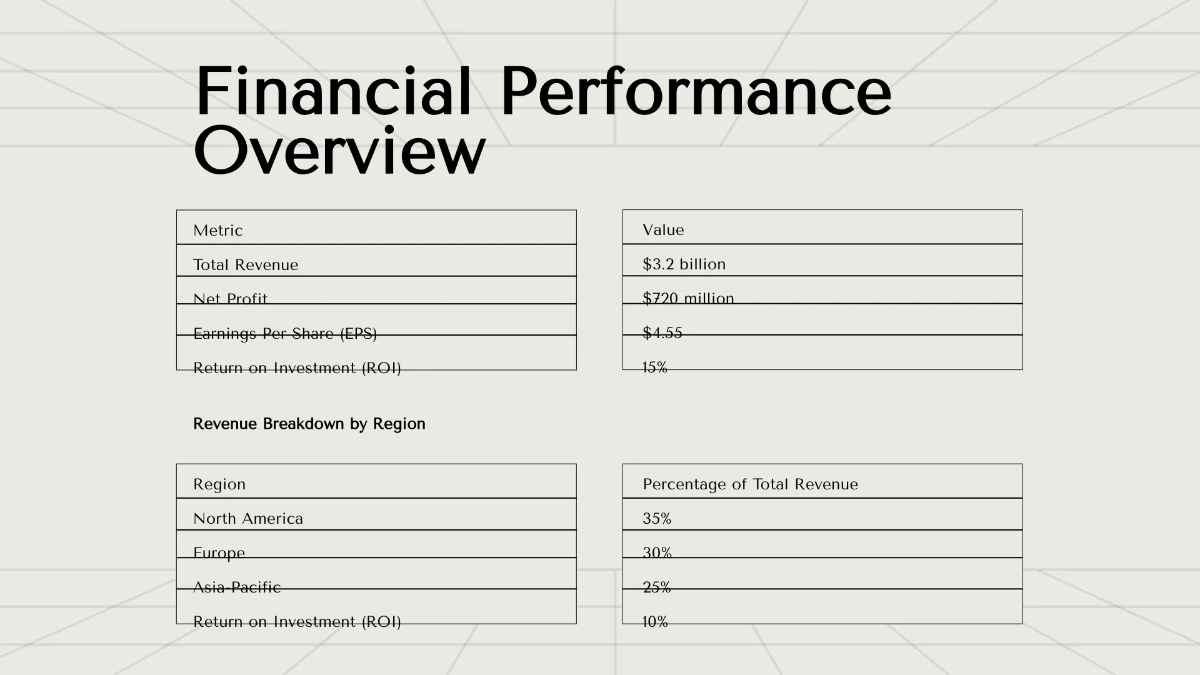 Financial Performance Overview

| Metric | Value |
|---|---|
| Total Revenue | \$3.2 billion |
| Net Profit | \$720 million |
| Earnings Per Share (EPS) | \$4.55 |
| Return on Investment (ROI) | 15% |

Revenue Breakdown by Region

| Region | Percentage of Total Revenue |
|---|---|
| North America | 35% |
| Europe | 30% |
| Asia-Pacific | 25% |
| Return on Investment (ROI) | 10% |